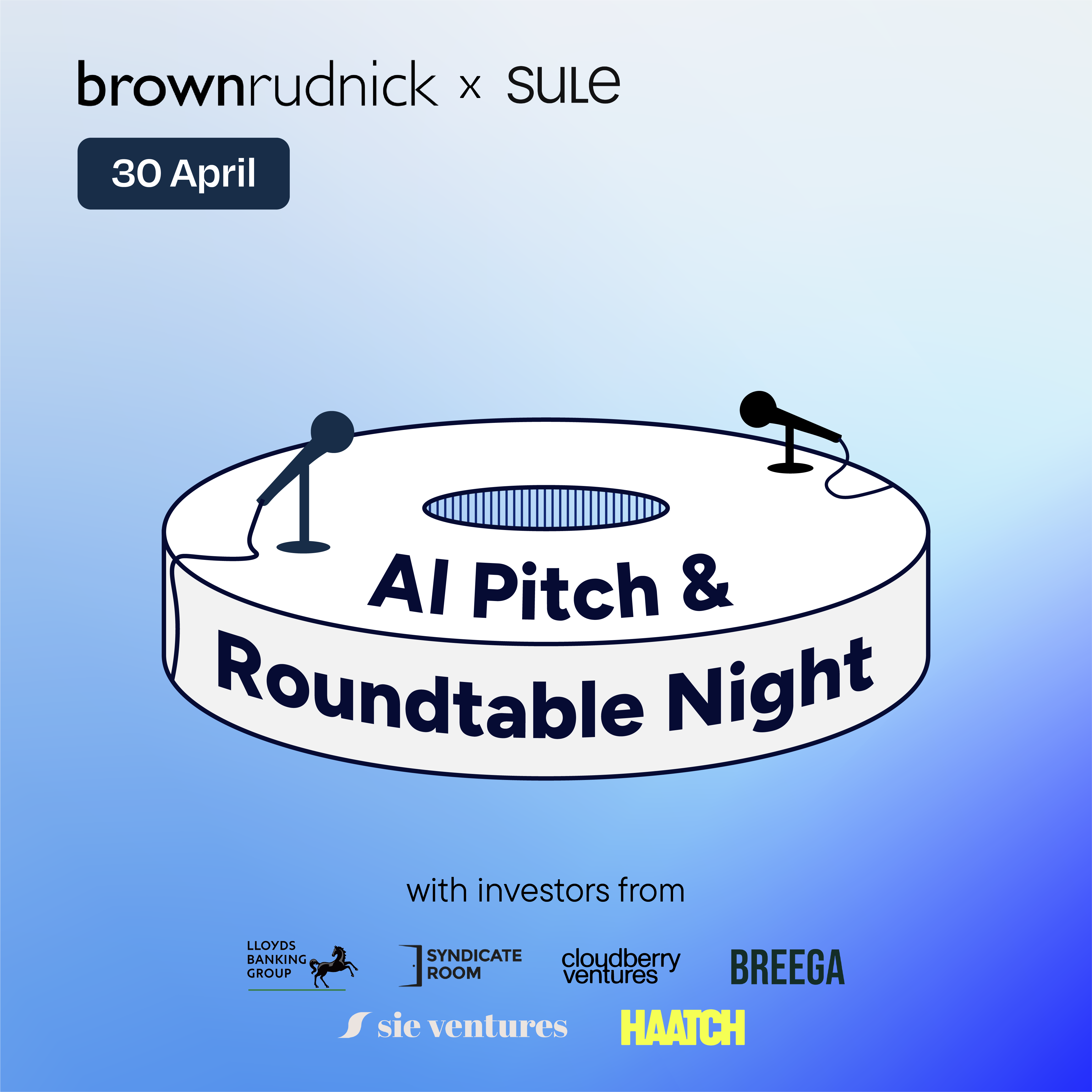 brownrudnick x SULe

30 April

AI Pitch & Roundtable Night

with investors from

LLOYDS BANKING GROUP

SYNDICATE ROOM

cloudberry ventures

BREEGA

sie ventures

HAATCH